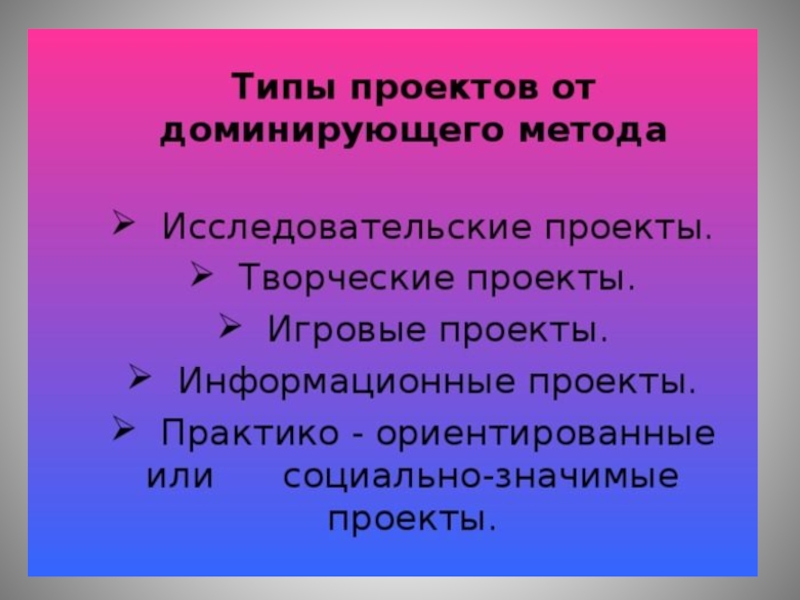 Типы проектов от доминирующего метода

➢ Исследовательские проекты.
➢ Творческие проекты.
➢ Игровые проекты.
➢ Информационные проекты.
➢ Практико - ориентированные или социально-значимые проекты.